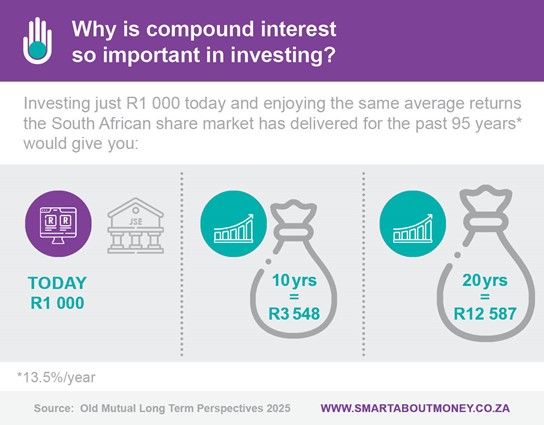 Why is compound interest so important in investing?

Investing just R1 000 today and enjoying the same average returns the South African share market has delivered for the past 95 years* would give you:

R R

JSE

TODAY
R1 000

10 yrs
=
R3 548

20 yrs
=
R12 587

*13.5%/year

Source: Old Mutual Long Term Perspectives 2025

WWW.SMARTABOUTMONEY.CO.ZA